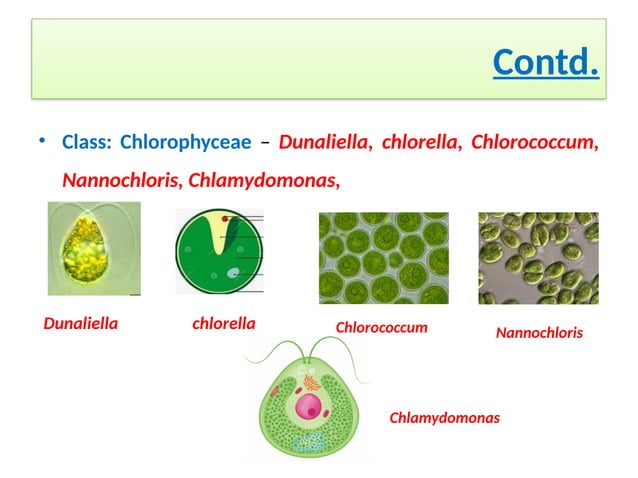 Contd.

• Class: Chlorophyceae – Dunaliella, chlorella, Chlorococcum, Nannochloris, Chlamydomonas,

Dunaliella

chlorella

Chlorococcum

Nannochloris

Chlamydomonas